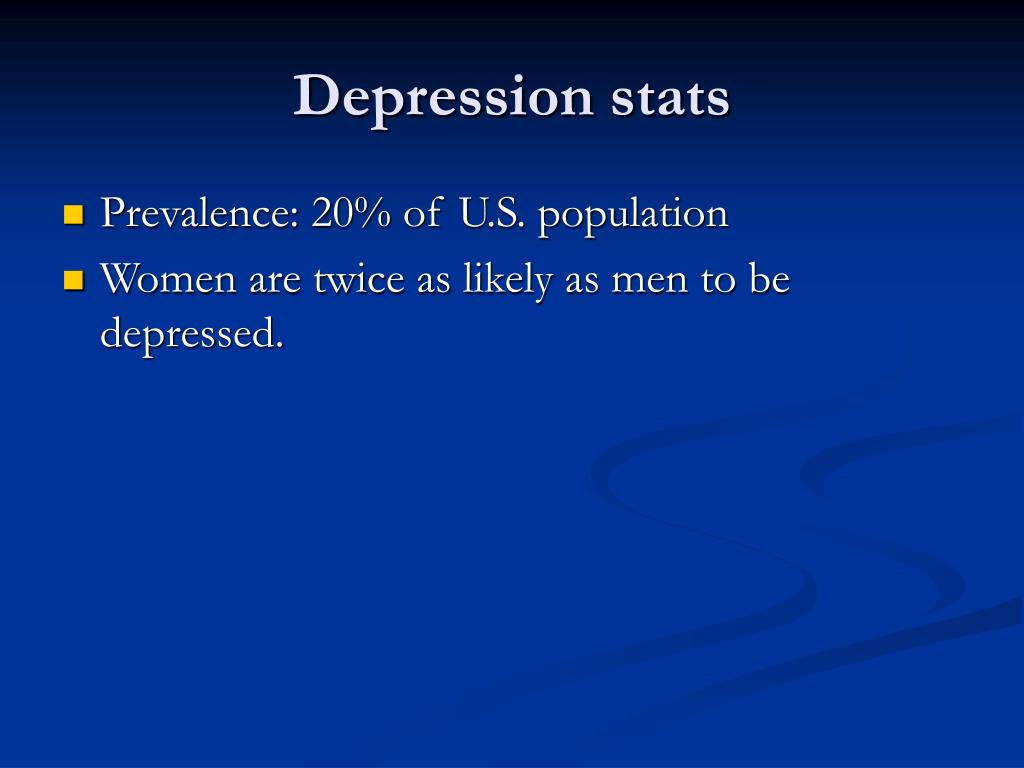 Depression stats

- Prevalence: 20% of U.S. population
- Women are twice as likely as men to be depressed.